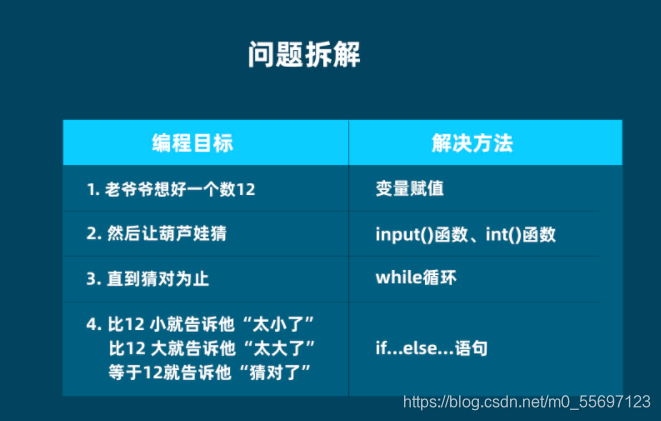 问题拆解

| 编程目标 | 解决方法 |
|---|---|
| 1. 老爷爷想好一个数12 | 变量赋值 |
| 2. 然后让葫芦娃猜 | input()函数、int()函数 |
| 3. 直到猜对为止 | while循环 |
| 4. 比12 小就告诉他“太小了” 比12 大就告诉他“太大了” 等于12就告诉他“猜对了” | if...else...语句 |

https://blog.csdn.net/m0_55697123